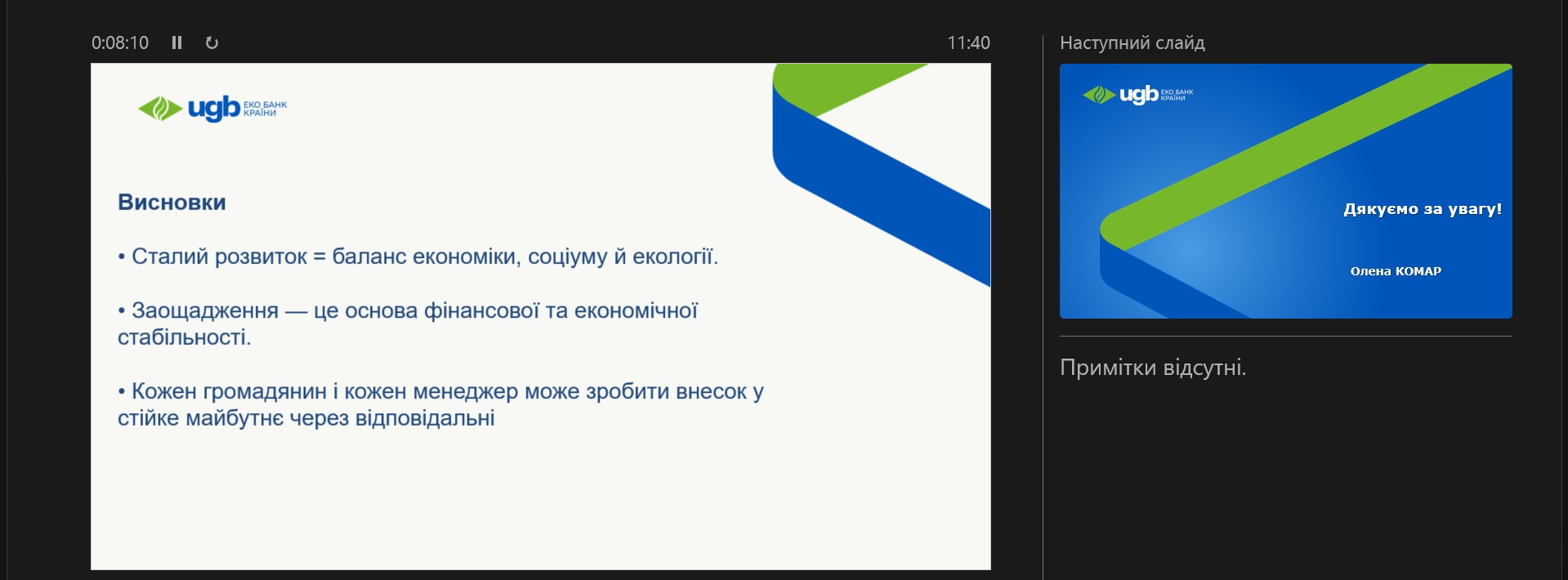 0:08:10

11:40

ugb ЕКО БАНК КРАЇНИ

Висновки

• Сталий розвиток = баланс економіки, соціуму й екології.

• Заощадження — це основа фінансової та економічної стабільності.

• Кожен громадянин і кожен менеджер може зробити внесок у стійке майбутнє через відповідальні

Наступний слайд

ugb ЕКО БАНК КРАЇНИ

Дякуємо за увагу!

Олена КОМАР

Примітки відсутні.